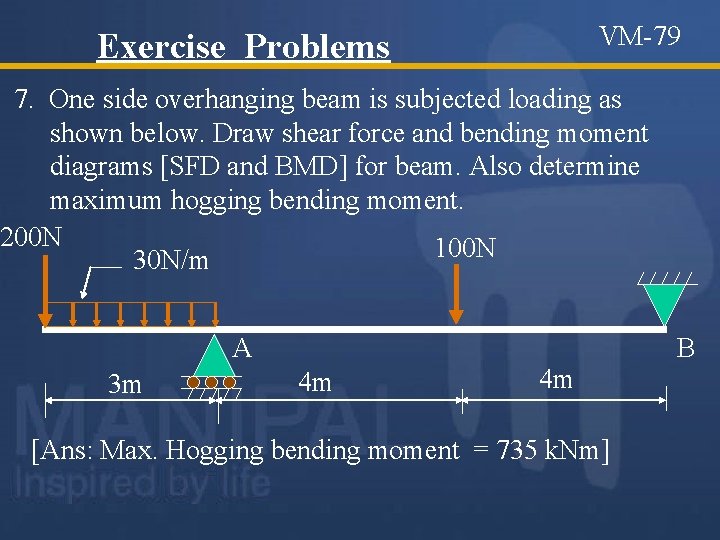 Exercise Problems

VM-79

7. One side overhanging beam is subjected loading as shown below. Draw shear force and bending moment diagrams [SFD and BMD] for beam. Also determine maximum hogging bending moment.

200N

30N/m

100N

A

B

3m

4m

4m

[Ans: Max. Hogging bending moment = 735 kNm]

MANIPAL
Inspired by life